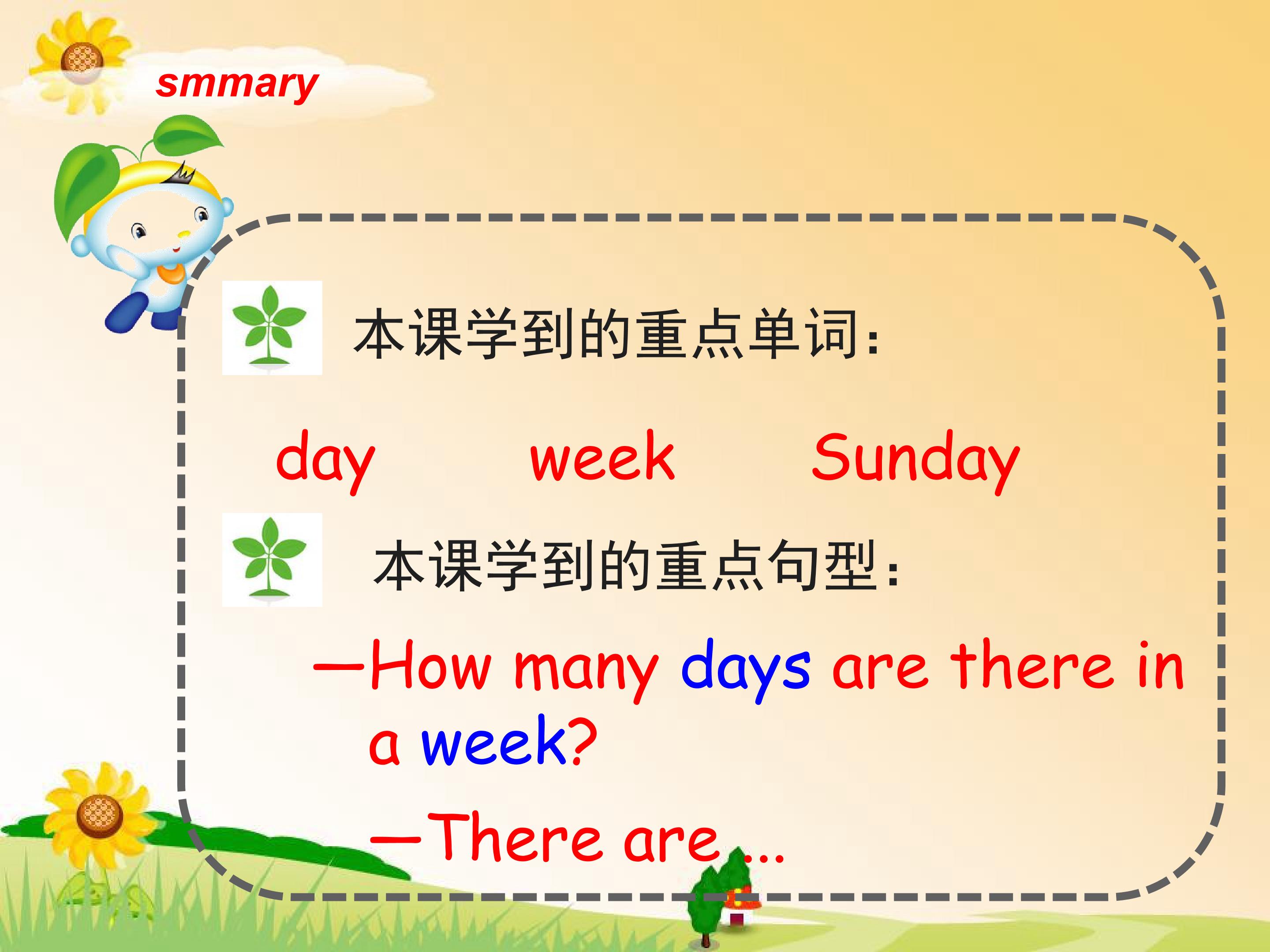 smmary

本课学到的重点单词：

day week Sunday

本课学到的重点句型：

—How many days are there in a week?

—There are ...